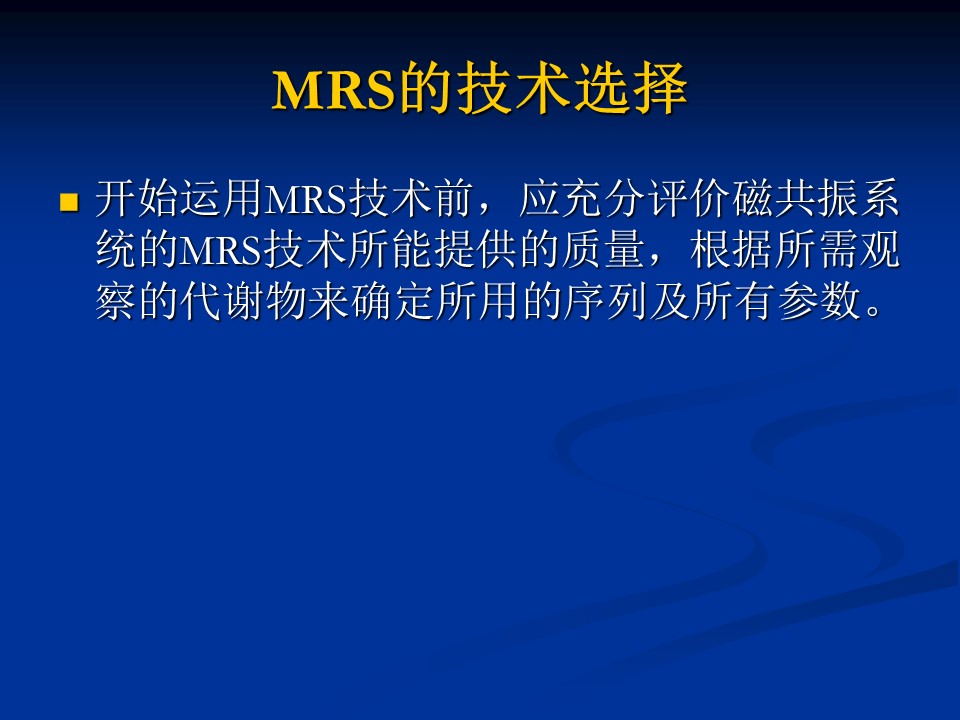 MRS的技术选择

开始运用MRS技术前，应充分评价磁共振系统的MRS技术所能提供的质量，根据所需观察的代谢物来确定所用的序列及所有参数。